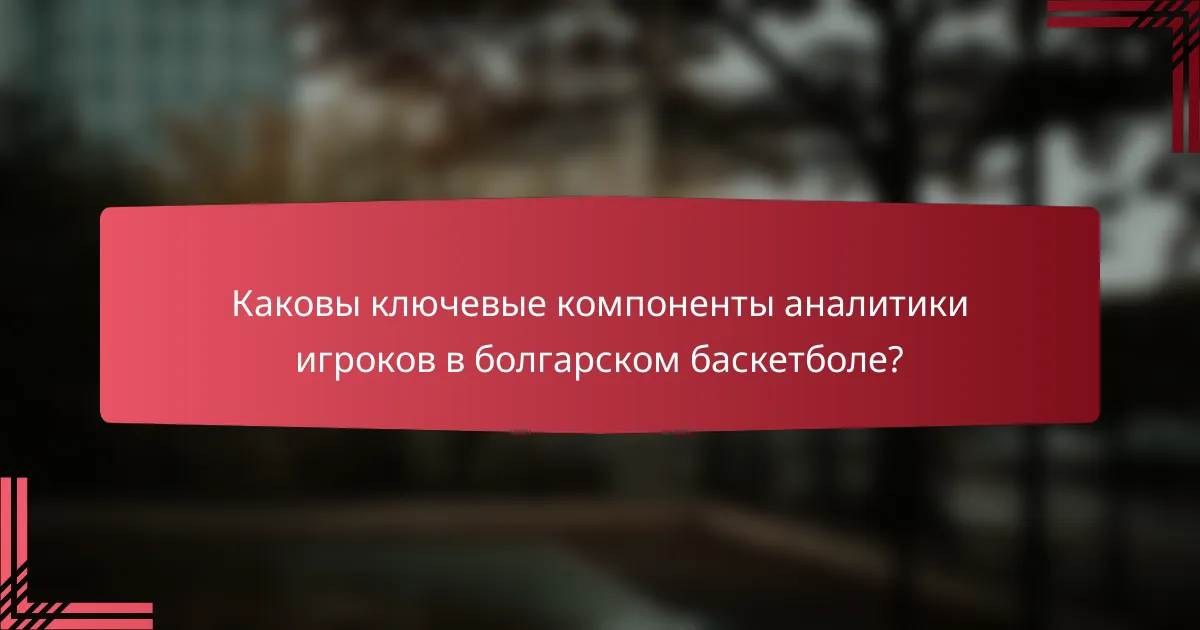 Каковы ключевые компоненты аналитики игроков в болгарском баскетболе?